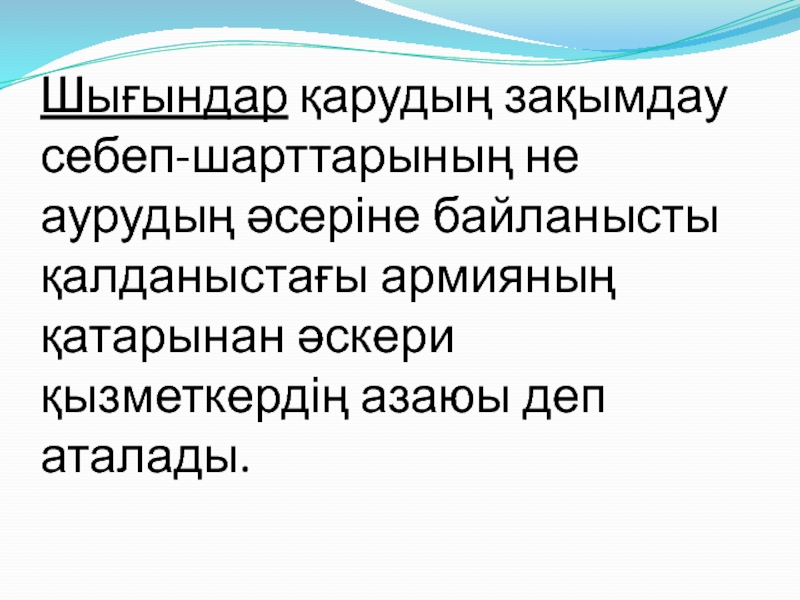 Шығындар қарудың зақымдау себеп-шарттарының не аурудың әсеріне байланысты қалданыстағы армияның қатарынан әскери қызметкердің азаюы деп аталады.